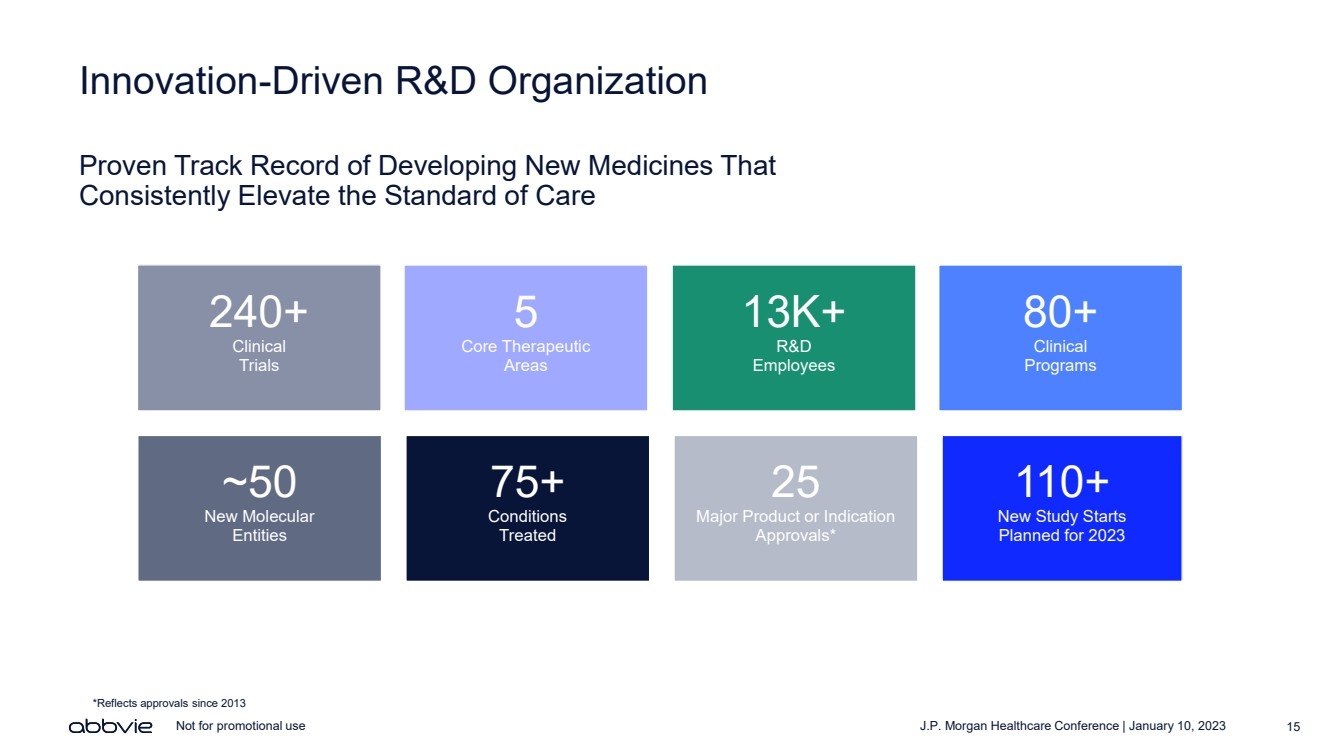 Innovation-Driven R&D Organization

Proven Track Record of Developing New Medicines That Consistently Elevate the Standard of Care

240+
Clinical Trials

5
Core Therapeutic Areas

13K+
R&D Employees

80+
Clinical Programs

~50
New Molecular Entities

75+
Conditions Treated

25
Major Product or Indication Approvals*

110+
New Study Starts Planned for 2023

*Reflects approvals since 2013

abbvie Not for promotional use

J.P. Morgan Healthcare Conference | January 10, 2023 15